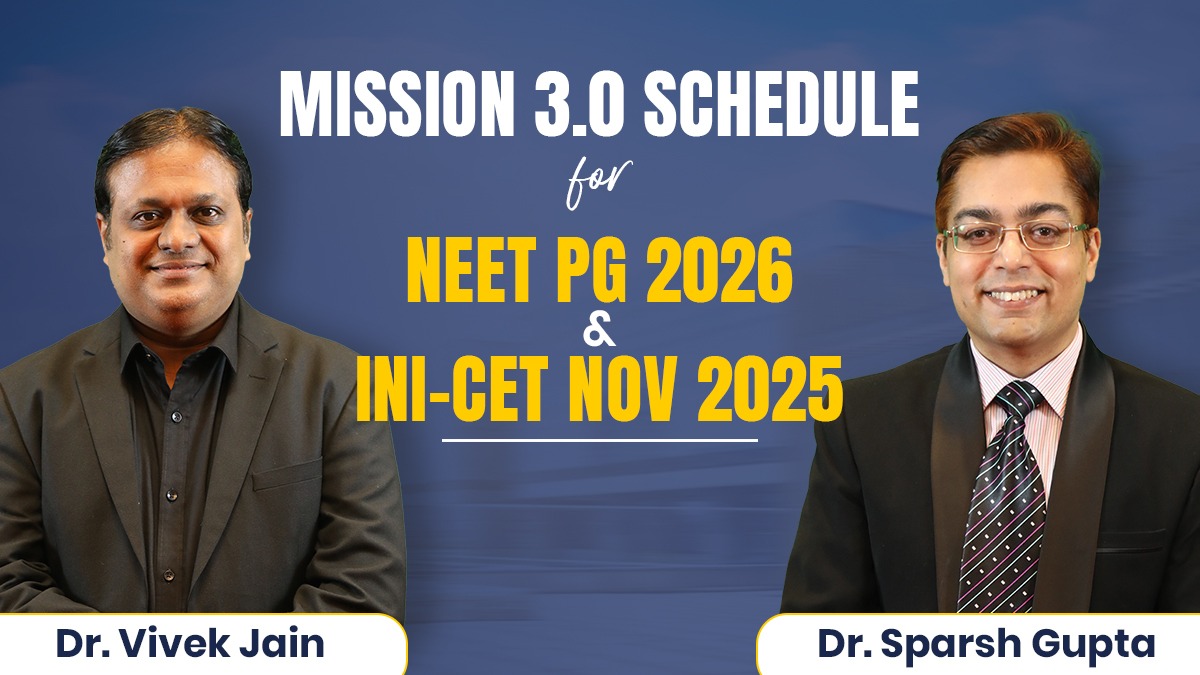 MISSION 3.0 SCHEDULE
for
NEET PG 2026
&
INI-CET NOV 2025

Dr. Vivek Jain

Dr. Sparsh Gupta